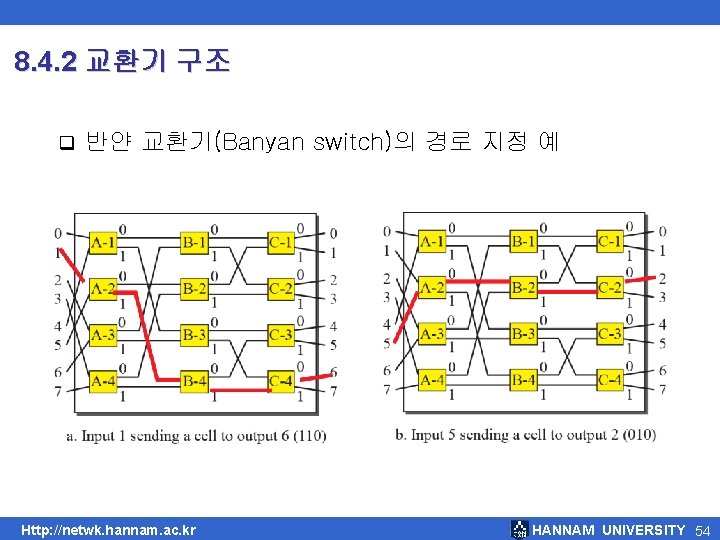 8.4.2 교환기 구조

❑ 반얀 교환기(Banyan switch)의 경로 지정 예

0 1 2 3 4 5 6 7

A-1 0 1
A-2 0 1
A-3 0 1
A-4 0 1

B-1 0 1
B-2 0 1
B-3 0 1
B-4 0 1

C-1 0 1
C-2 0 1
C-3 0 1
C-4 0 1

0 1 2 3 4 5 6 7

a. Input 1 sending a cell to output 6 (110)

0 1 2 3 4 5 6 7

A-1 0 1
A-2 0 1
A-3 0 1
A-4 0 1

B-1 0 1
B-2 0 1
B-3 0 1
B-4 0 1

C-1 0 1
C-2 0 1
C-3 0 1
C-4 0 1

0 1 2 3 4 5 6 7

b. Input 5 sending a cell to output 2 (010)

Http://netwk.hannam.ac.kr

HANNAM UNIVERSITY 54